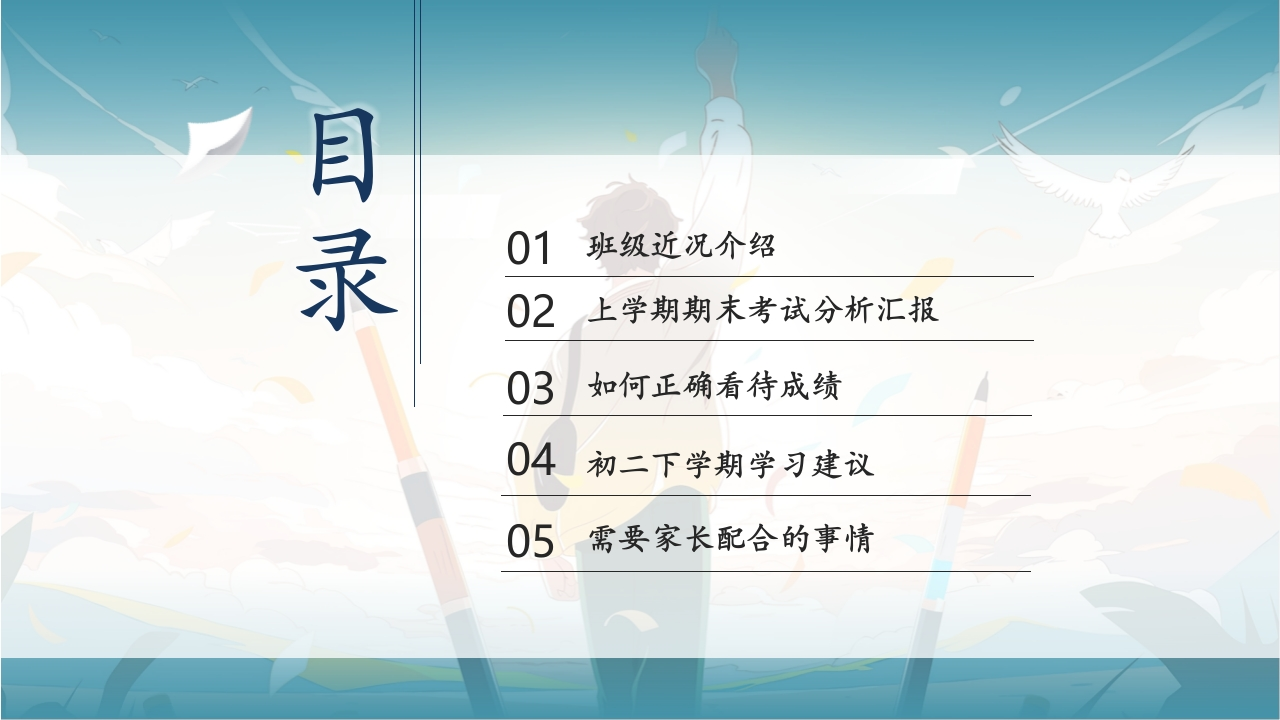 目录

01 班级近况介绍

02 上学期期末考试分析汇报

03 如何正确看待成绩

04 初二下学期学习建议

05 需要家长配合的事情